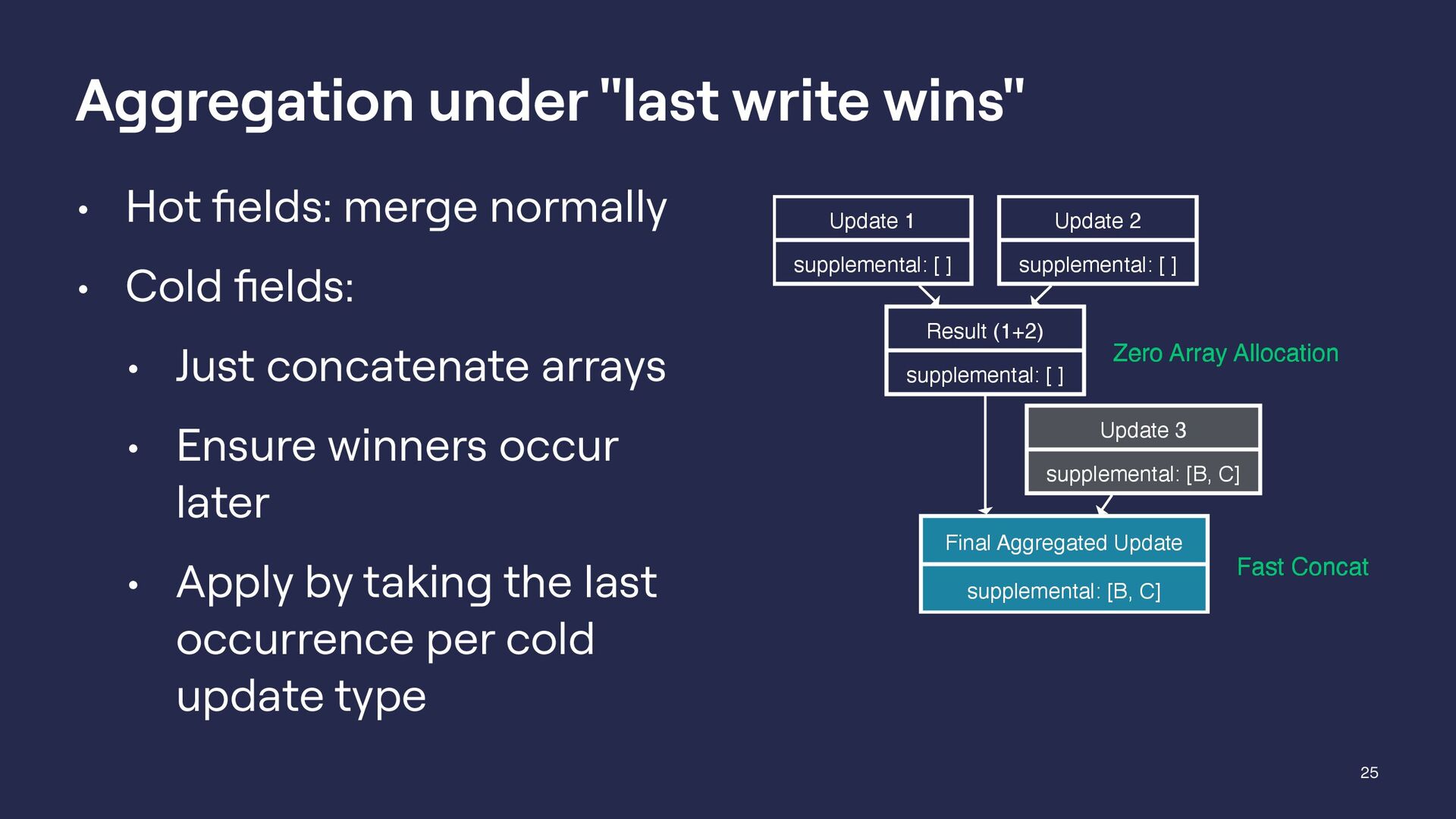 Aggregation under "last write wins"

• Hot fields: merge normally
• Cold fields:
  • Just concatenate arrays
  • Ensure winners occur later
  • Apply by taking the last occurrence per cold update type

Update 1
supplemental: [ ]

Update 2
supplemental: [ ]

Result (1+2)
supplemental: [ ]

Zero Array Allocation

Update 3
supplemental: [B, C]

Final Aggregated Update
supplemental: [B, C]

Fast Concat

25